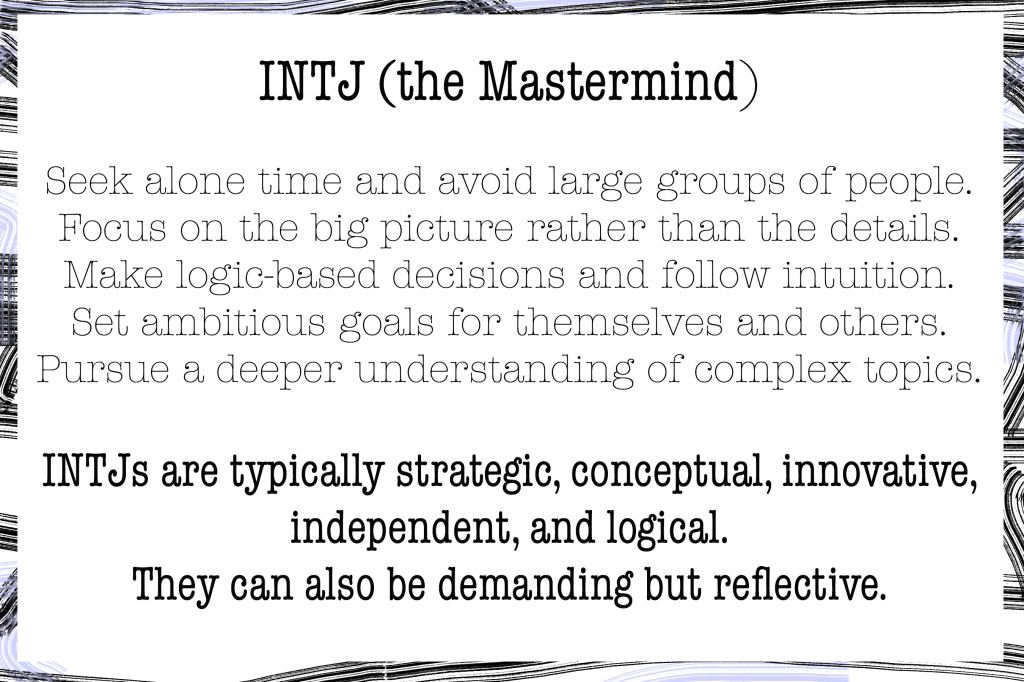 INTJ (the Mastermind)

Seek alone time and avoid large groups of people.
Focus on the big picture rather than the details.
Make logic-based decisions and follow intuition.
Set ambitious goals for themselves and others.
Pursue a deeper understanding of complex topics.

INTJs are typically strategic, conceptual, innovative, independent, and logical.
They can also be demanding but reflective.